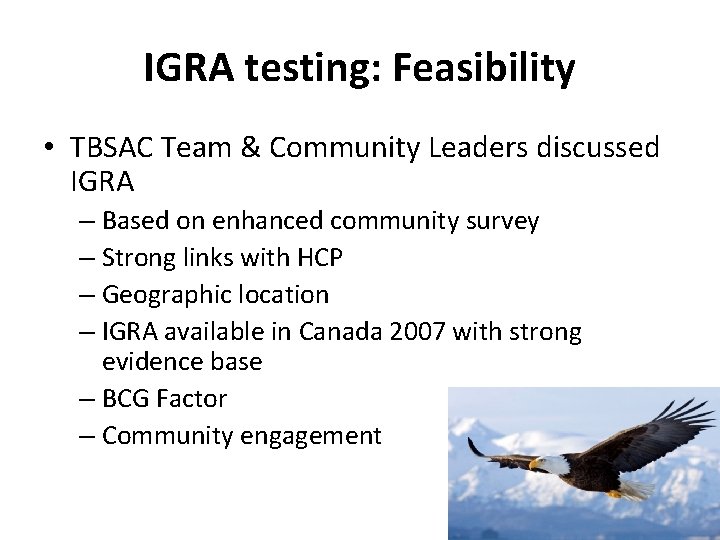 IGRA testing: Feasibility

• TBSAC Team & Community Leaders discussed IGRA
– Based on enhanced community survey
– Strong links with HCP
– Geographic location
– IGRA available in Canada 2007 with strong evidence base
– BCG Factor
– Community engagement